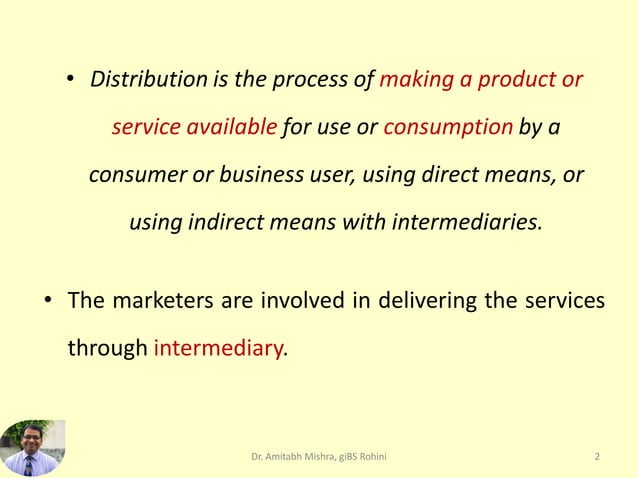 • Distribution is the process of making a product or service available for use or consumption by a consumer or business user, using direct means, or using indirect means with intermediaries.

• The marketers are involved in delivering the services through intermediary.

Dr. Amitabh Mishra, giBS Rohini

2